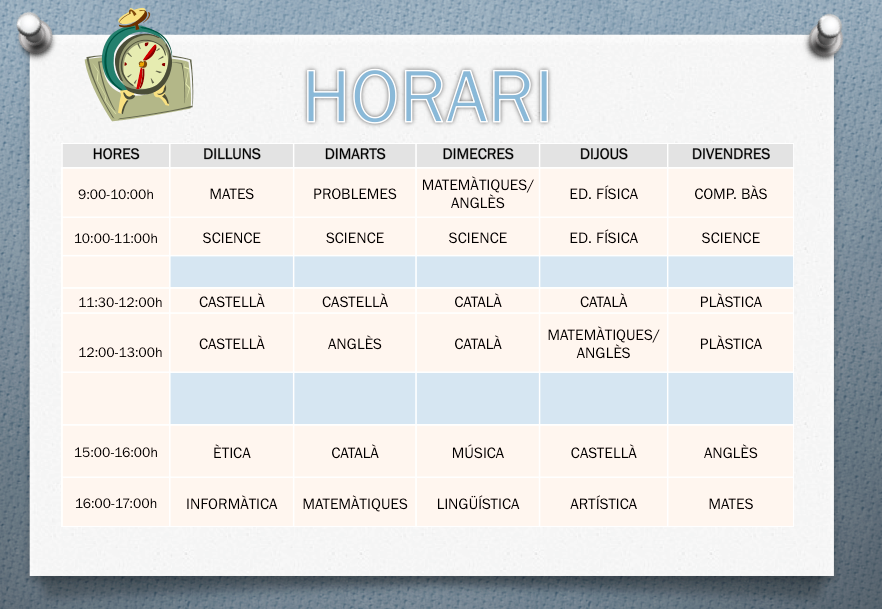 HORARI

| HORES | DILLUNS | DIMARTS | DIMECRES | DIJOUS | DIVENDRES |
|---|---|---|---|---|---|
| 9:00-10:00h | MATES | PROBLEMES | MATEMÀTIQUES/ ANGLÈS | ED. FÍSICA | COMP. BÀS |
| 10:00-11:00h | SCIENCE | SCIENCE | SCIENCE | ED. FÍSICA | SCIENCE |
| | | | | | |
| 11:30-12:00h | CASTELLÀ | CASTELLÀ | CATALÀ | CATALÀ | PLÀSTICA |
| 12:00-13:00h | CASTELLÀ | ANGLÈS | CATALÀ | MATEMÀTIQUES/ ANGLÈS | PLÀSTICA |
| | | | | | |
| 15:00-16:00h | ÈTICA | CATALÀ | MÚSICA | CASTELLÀ | ANGLÈS |
| 16:00-17:00h | INFORMÀTICA | MATEMÀTIQUES | LINGÜÍSTICA | ARTÍSTICA | MATES |